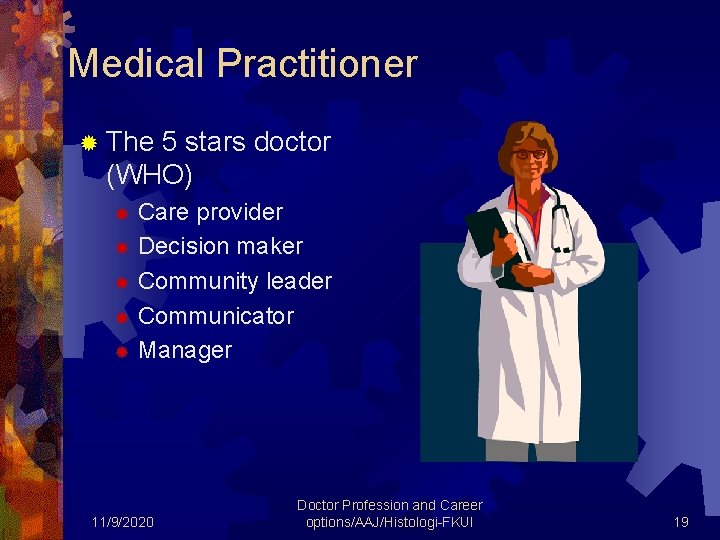 Medical Practitioner

The 5 stars doctor (WHO)

Care provider
Decision maker
Community leader
Communicator
Manager

11/9/2020

Doctor Profession and Career options/AAJ/Histologi-FKUI

19